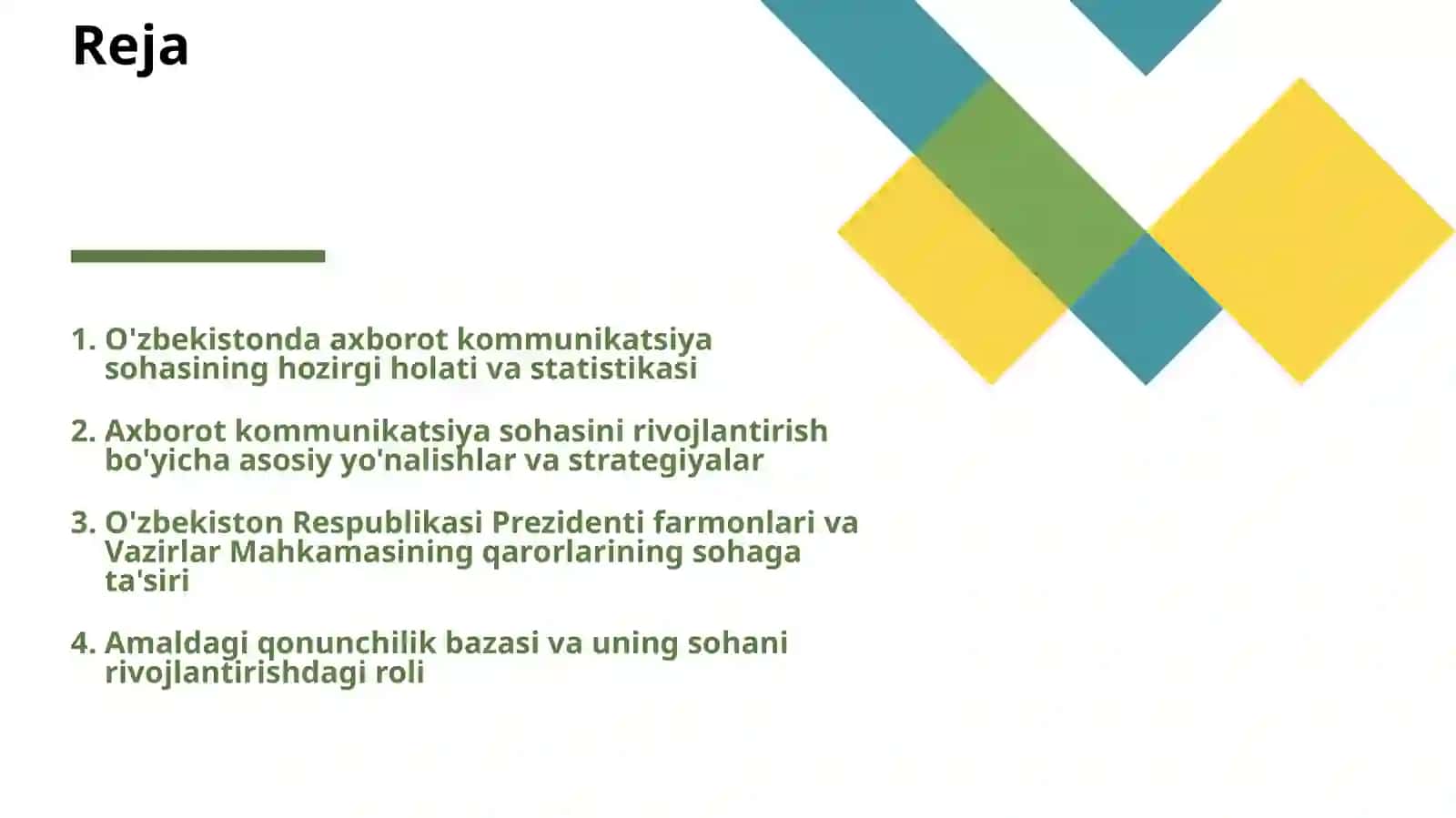 Reja

1. O'zbekistonda axborot kommunikatsiya sohasining hozirgi holati va statistikasi

2. Axborot kommunikatsiya sohasini rivojlantirish bo'yicha asosiy yo'nalishlar va strategiyalar

3. O'zbekiston Respublikasi Prezidenti farmonlari va Vazirlar Mahkamasining qarorlarining sohaga ta'siri

4. Amaldagi qonunchilik bazasi va uning sohani rivojlantirishdagi roli